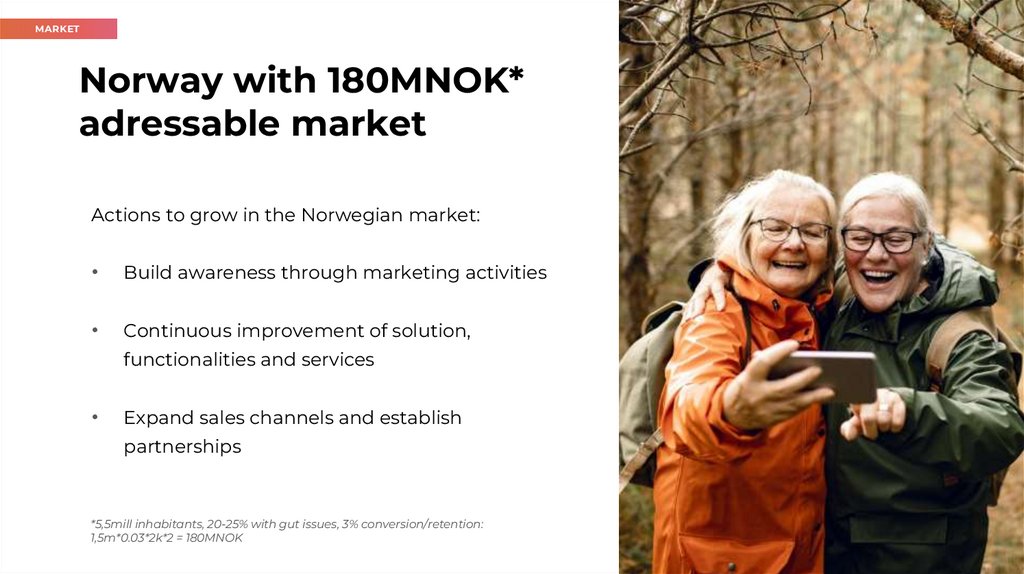 MARKET

Norway with 180MNOK* adressable market

Actions to grow in the Norwegian market:

• Build awareness through marketing activities

• Continuous improvement of solution, functionalities and services

• Expand sales channels and establish partnerships

*5,5mill inhabitants, 20-25% with gut issues, 3% conversion/retention: 1,5m*0.03*2k*2 = 180MNOK